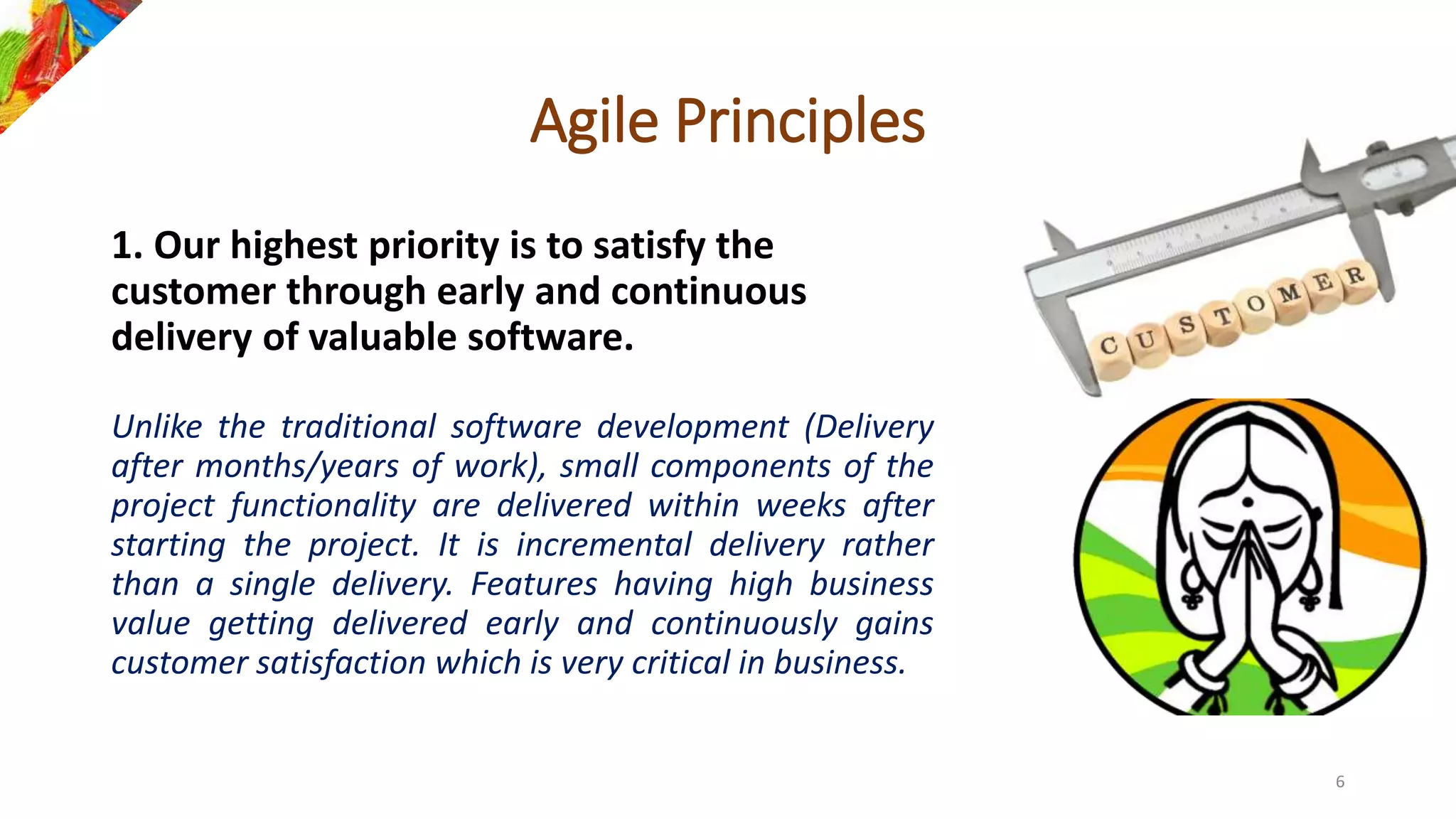 Agile Principles

1. Our highest priority is to satisfy the customer through early and continuous delivery of valuable software.

Unlike the traditional software development (Delivery after months/years of work), small components of the project functionality are delivered within weeks after starting the project. It is incremental delivery rather than a single delivery. Features having high business value getting delivered early and continuously gains customer satisfaction which is very critical in business.

CUSTOMER

6